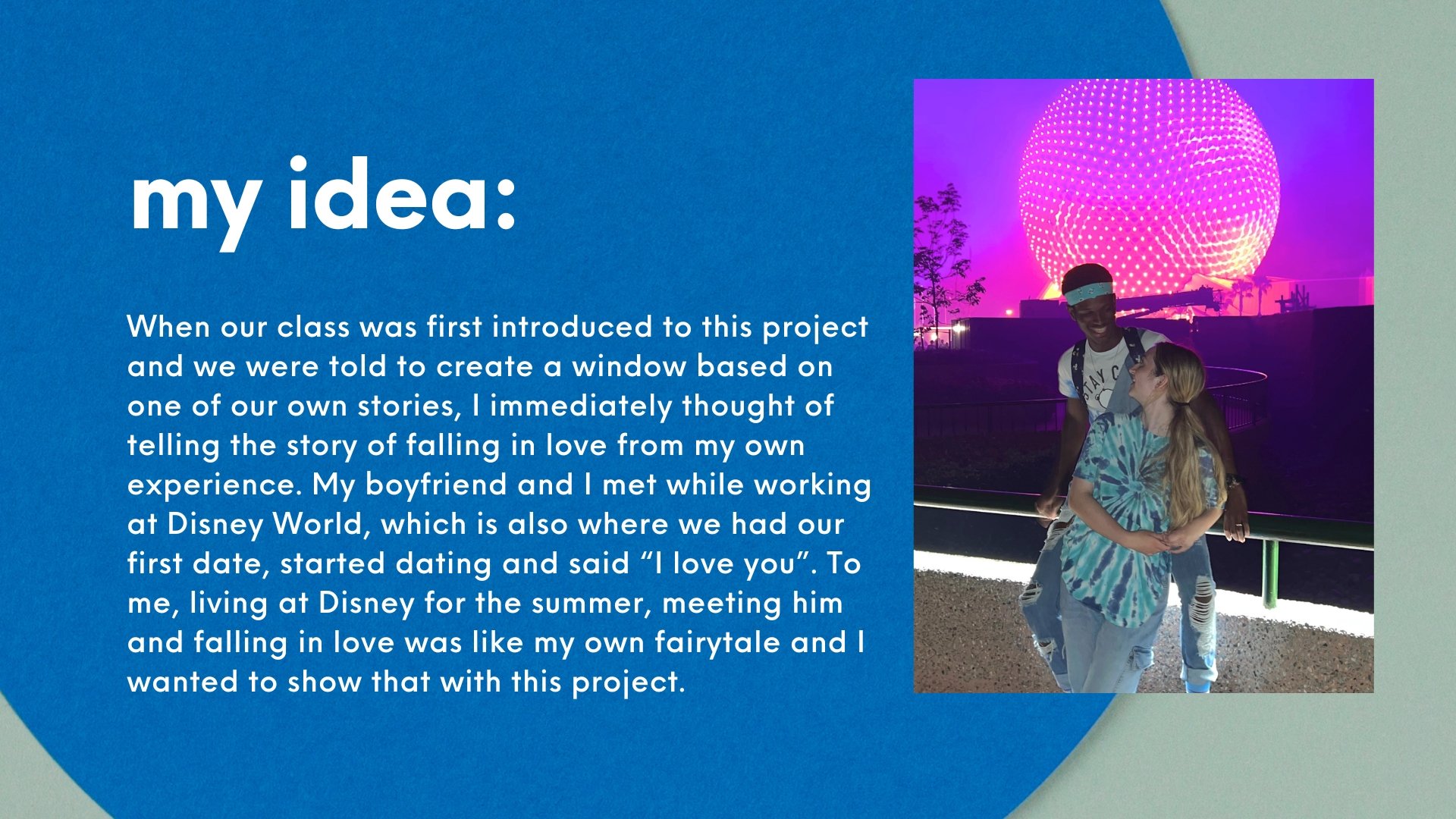 my idea:

When our class was first introduced to this project and we were told to create a window based on one of our own stories, I immediately thought of telling the story of falling in love from my own experience. My boyfriend and I met while working at Disney World, which is also where we had our first date, started dating and said “I love you”. To me, living at Disney for the summer, meeting him and falling in love was like my own fairytale and I wanted to show that with this project.

STAY C